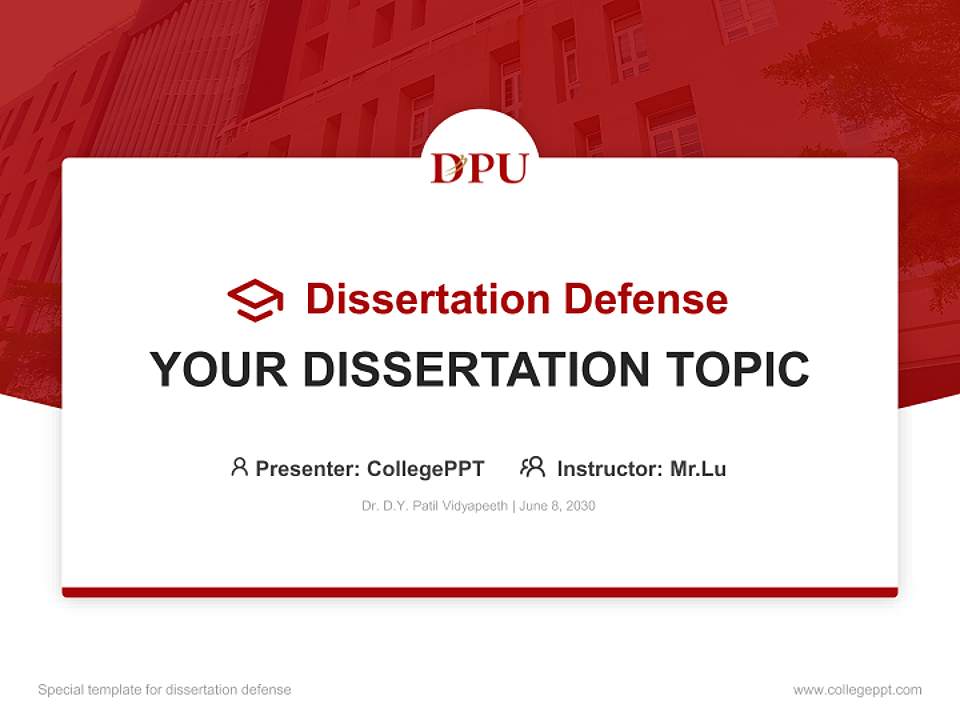 DPU

Dissertation Defense

YOUR DISSERTATION TOPIC

Presenter: CollegePPT Instructor: Mr.Lu

Dr. D.Y. Patil Vidyapeeth | June 8, 2030

Special template for dissertation defense

www.collegeppt.com